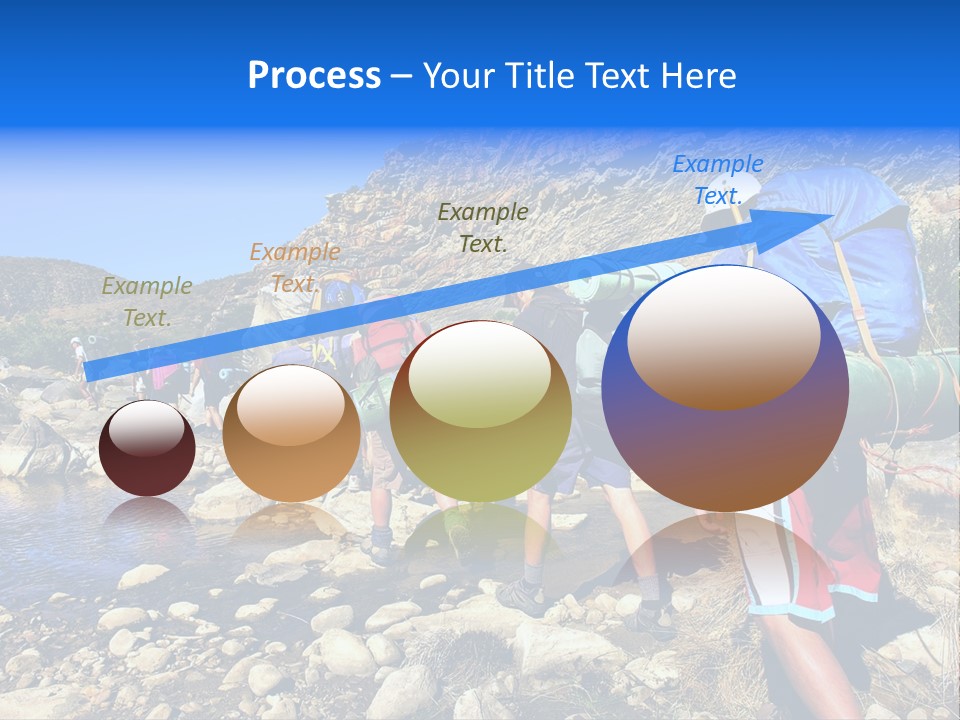 Process – Your Title Text Here

Example Text.

Example Text.

Example Text.

Example Text.